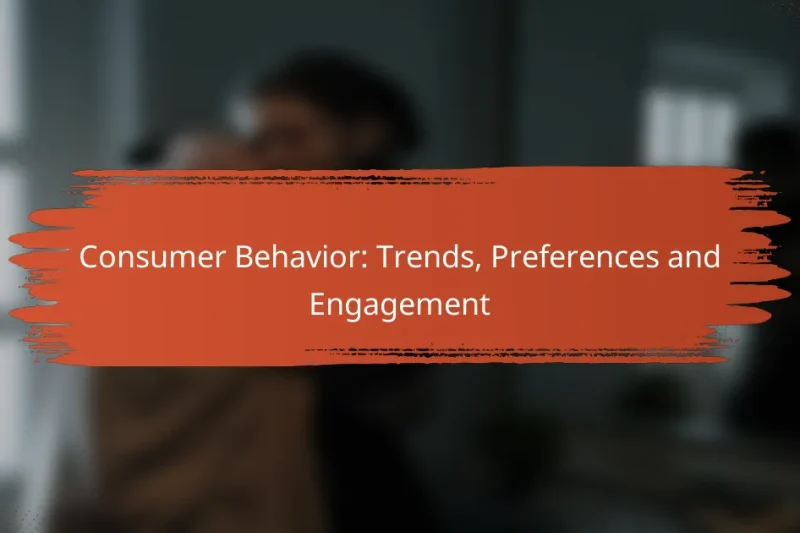 Consumer Behavior: Trends, Preferences and Engagement